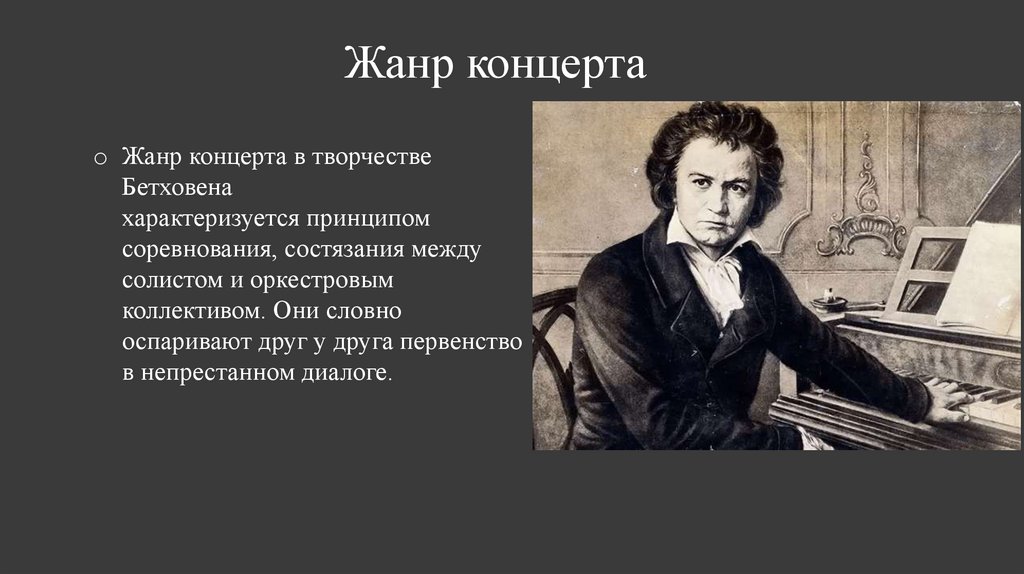 Жанр концерта

o Жанр концерта в творчестве Бетховена характеризуется принципом соревнования, состязания между солистом и оркестровым коллективом. Они словно оспаривают друг у друга первенство в непрестанном диалоге.